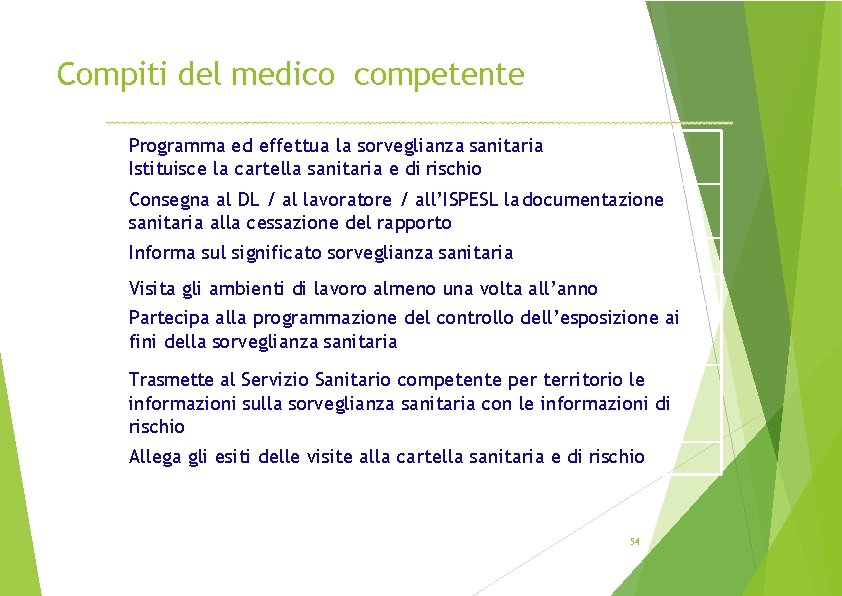 Compiti del medico competente

Programma ed effettua la sorveglianza sanitaria
Istituisce la cartella sanitaria e di rischio

Consegna al DL / al lavoratore / all'ISPESL la documentazione sanitaria alla cessazione del rapporto

Informa sul significato sorveglianza sanitaria

Visita gli ambienti di lavoro almeno una volta all'anno

Partecipa alla programmazione del controllo dell'esposizione ai fini della sorveglianza sanitaria

Trasmette al Servizio Sanitario competente per territorio le informazioni sulla sorveglianza sanitaria con le informazioni di rischio

Allega gli esiti delle visite alla cartella sanitaria e di rischio

54